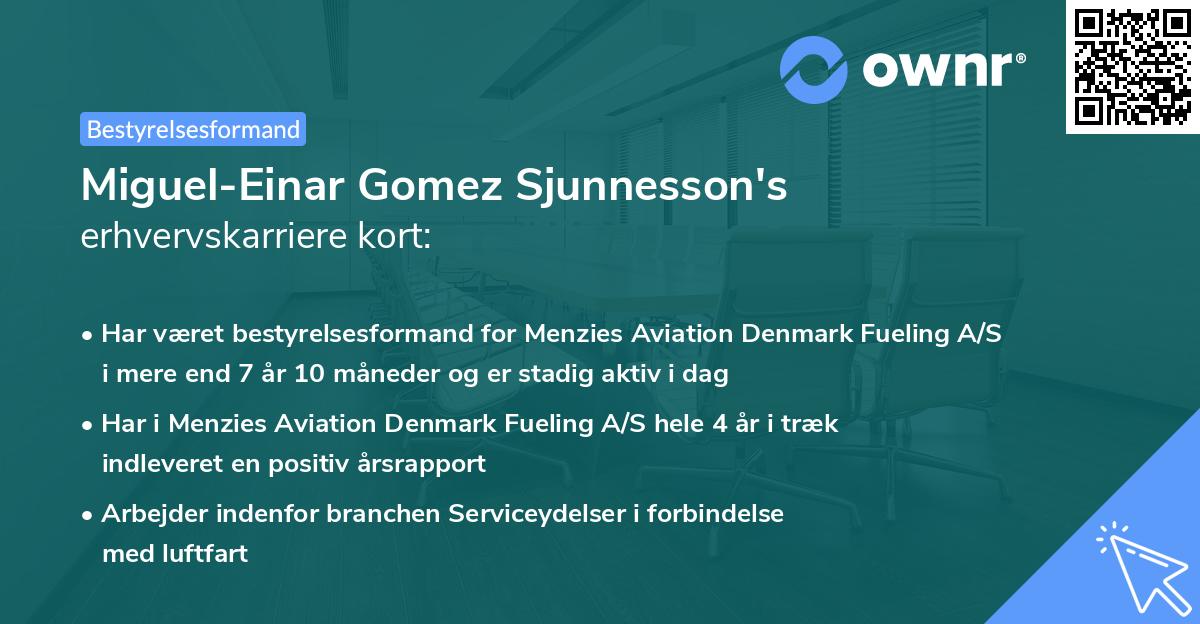 ownr®

Bestyrelsesformand

Miguel-Einar Gomez Sjunnesson's erhvervskarriere kort:

• Har været bestyrelsesformand for Menzies Aviation Denmark Fueling A/S i mere end 7 år 10 måneder og er stadig aktiv i dag

• Har i Menzies Aviation Denmark Fueling A/S hele 4 år i træk indleveret en positiv årsrapport

• Arbejder indenfor branchen Serviceydelser i forbindelse med luftfart